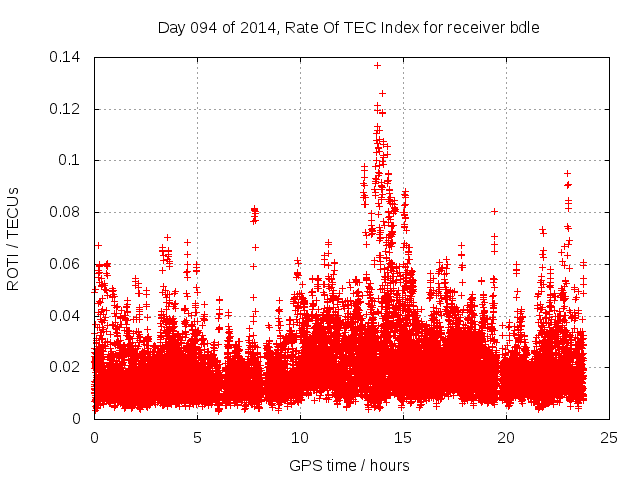 Day 094 of 2014, Rate Of TEC Index for receiver bdle

ROTI / TECUs

0.14
0.12
0.1
0.08
0.06
0.04
0.02
0

0
5
10
15
20
25

GPS time / hours